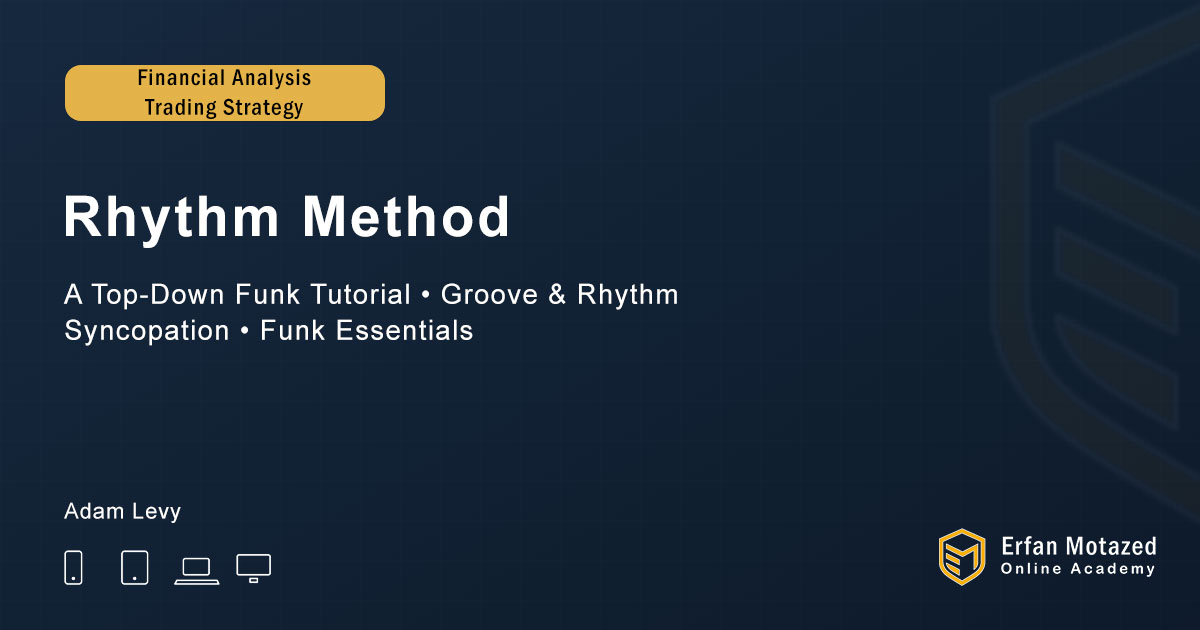 Financial Analysis
Trading Strategy

Rhythm Method

A Top-Down Funk Tutorial • Groove & Rhythm Syncopation • Funk Essentials

Adam Levy

Erfan Motazed
Online Academy